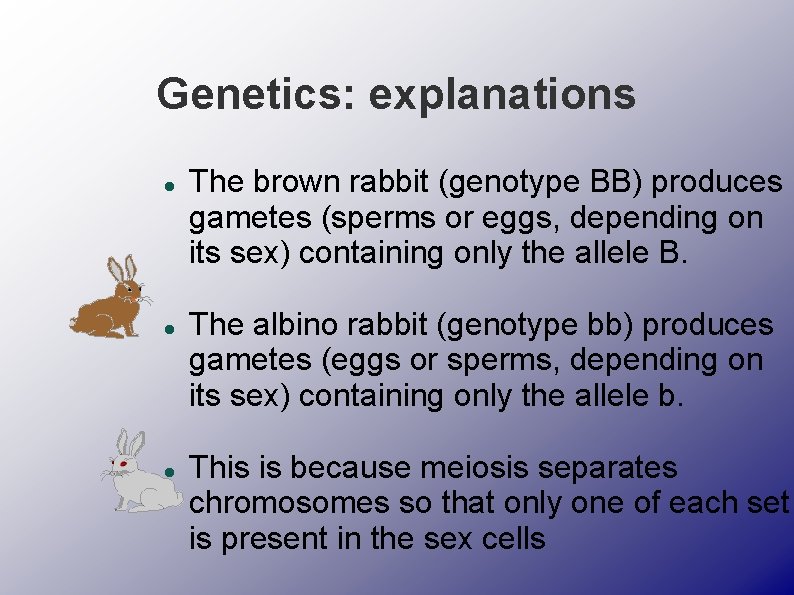 Genetics: explanations

- The brown rabbit (genotype BB) produces gametes (sperms or eggs, depending on its sex) containing only the allele B.

- The albino rabbit (genotype bb) produces gametes (eggs or sperms, depending on its sex) containing only the allele b.

- This is because meiosis separates chromosomes so that only one of each set is present in the sex cells